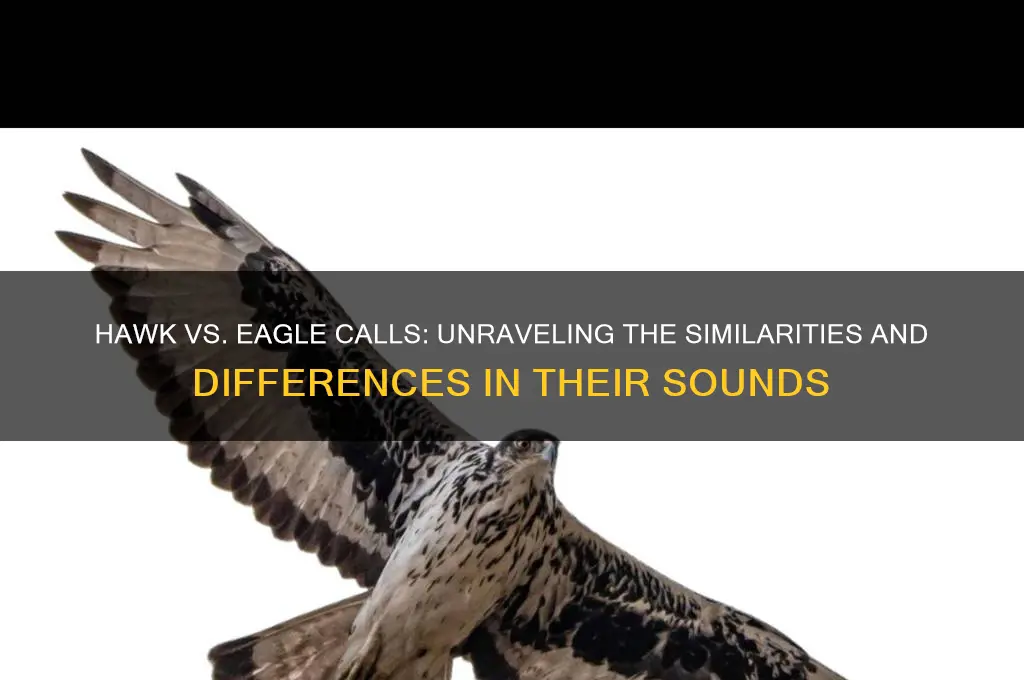 HAWK VS. EAGLE CALLS: UNRAVELING THE SIMILARITIES AND DIFFERENCES IN THEIR SOUNDS